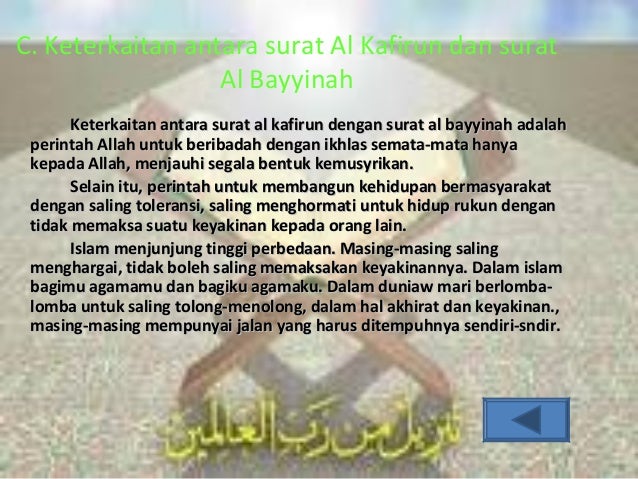 C. Keterkaitan antara surat Al Kafirun dan surat Al Bayyinah

Keterkaitan antara surat al kafirun dengan surat al bayyinah adalah perintah Allah untuk beribadah dengan ikhlas semata-mata hanya kepada Allah, menjauhi segala bentuk kemusyrikan.

Selain itu, perintah untuk membangun kehidupan bermasyarakat dengan saling toleransi, saling menghormati untuk hidup rukun dengan tidak memaksa suatu keyakinan kepada orang lain.

Islam menjunjung tinggi perbedaan. Masing-masing saling menghargai, tidak boleh saling memaksakan keyakinannya. Dalam islam bagimu agamamu dan bagiku agamaku. Dalam duniaw mari berlomba-lomba untuk saling tolong-menolong, dalam hal akhirat dan keyakinan., masing-masing mempunyai jalan yang harus ditempuhnya sendiri-sndir.

تنزيل من رب العالمين